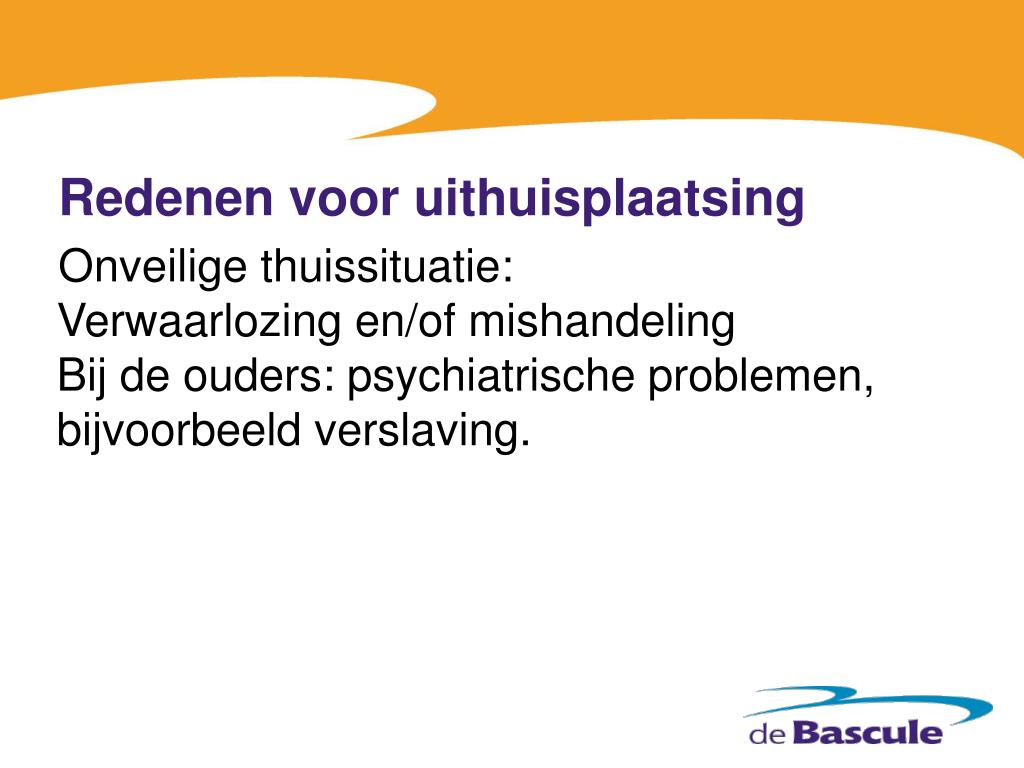 Redenen voor uithuisplaatsing

Onveilige thuissituatie:
Verwaarlozing en/of mishandeling
Bij de ouders: psychiatrische problemen, bijvoorbeeld verslaving.

de Bascule